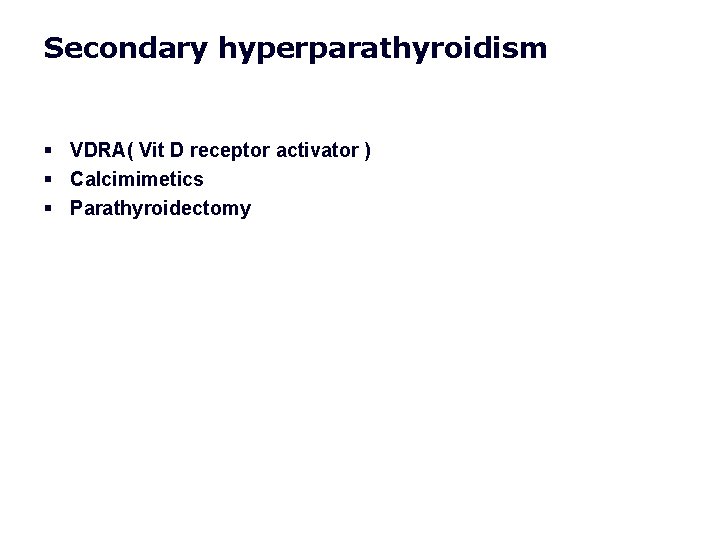 Secondary hyperparathyroidism

- VDRA( Vit D receptor activator )
- Calcimimetics
- Parathyroidectomy